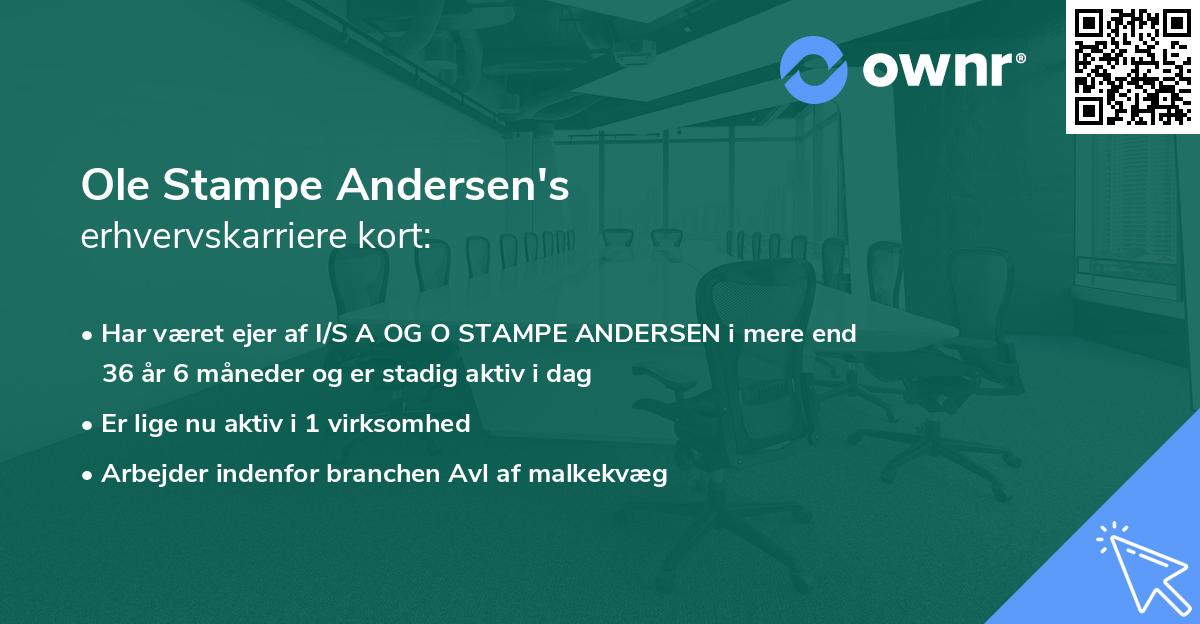 ownr®

Ole Stampe Andersen's
erhvervskarriere kort:

• Har været ejer af I/S A OG O STAMPE ANDERSEN i mere end 36 år 6 måneder og er stadig aktiv i dag

• Er lige nu aktiv i 1 virksomhed

• Arbejder indenfor branchen Avl af malkekvæg